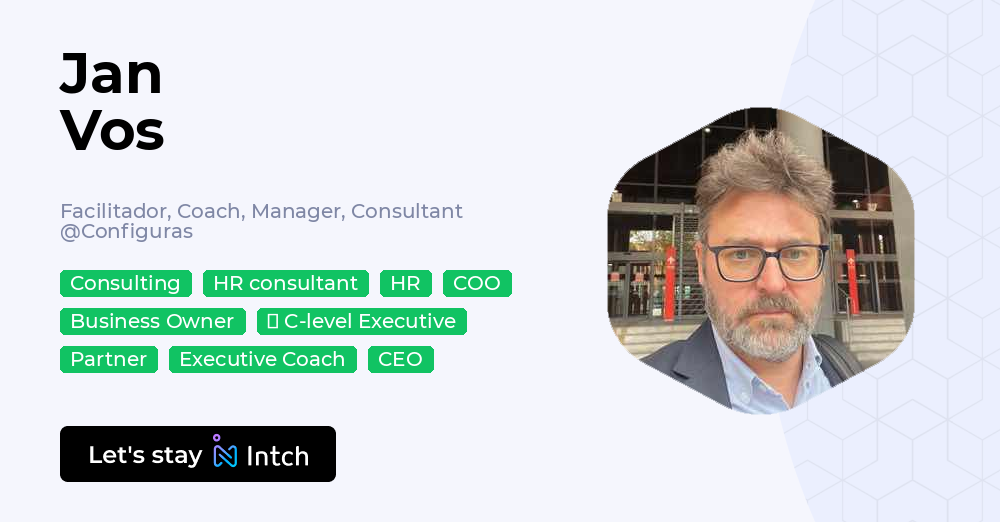 Jan
Vos

Facilitador, Coach, Manager, Consultant @Configuras

Consulting HR consultant HR COO
Business Owner C-level Executive
Partner Executive Coach CEO

Let's stay Intch